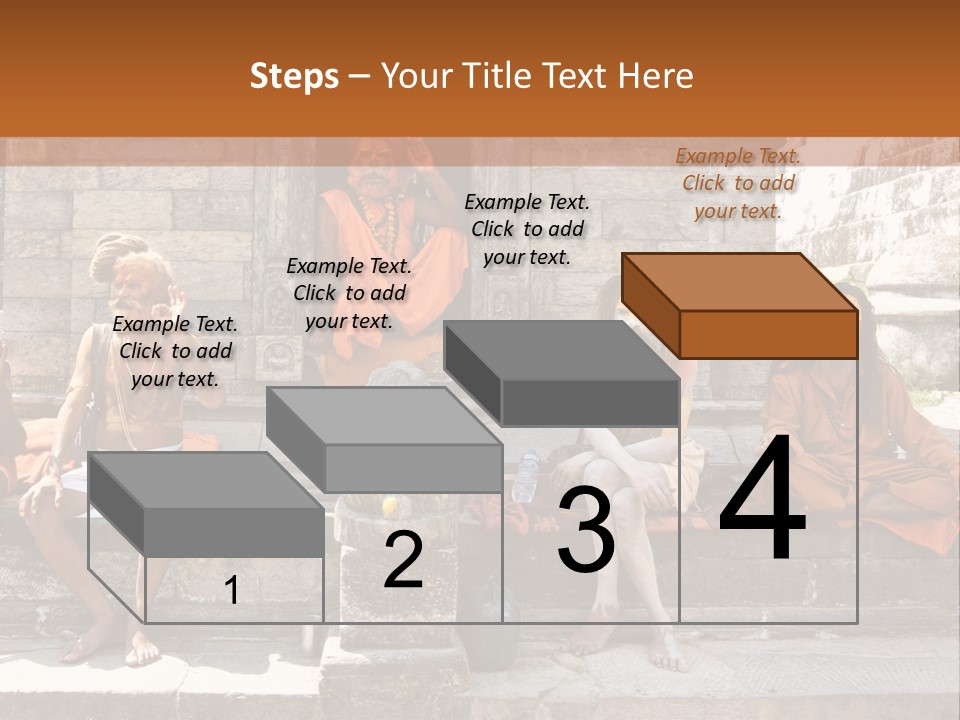 Steps – Your Title Text Here

Example Text. Click to add your text.

Example Text. Click to add your text.

Example Text. Click to add your text.

Example Text. Click to add your text.

1

2

3

4